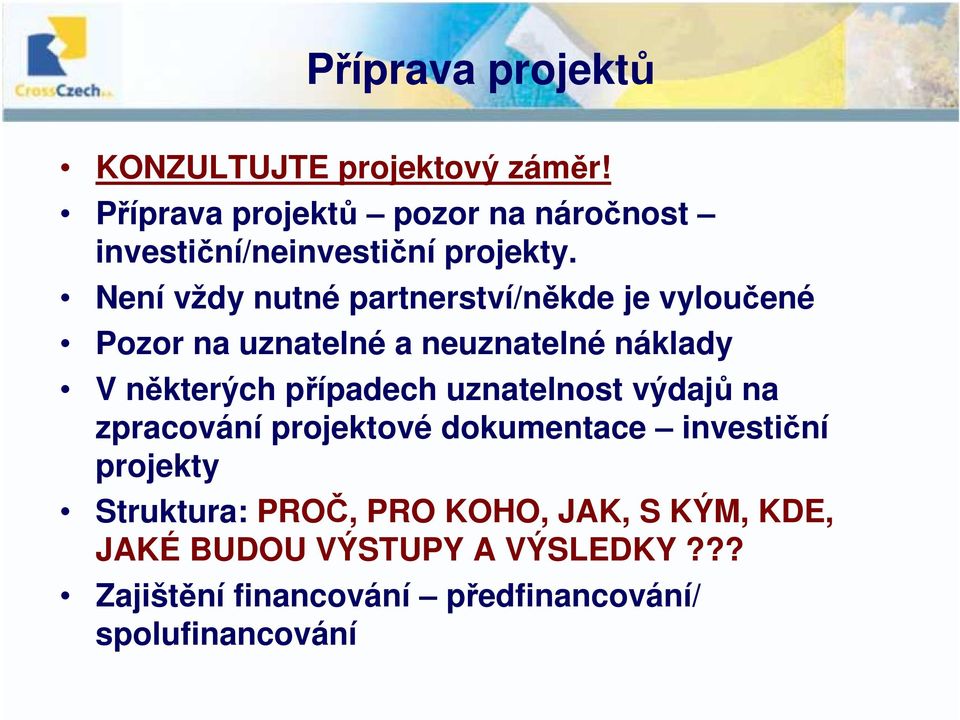 CrossCzech a.s.

Příprava projektů

• KONZULTUJTE projektový záměr!
• Příprava projektů – pozor na náročnost – investiční/neinvestiční projekty.
• Není vždy nutné partnerství/někde je vyloučené
• Pozor na uznatelné a neuznatelné náklady
• V některých případech uznatelnost výdajů na zpracování projektové dokumentace – investiční projekty
• Struktura: PROČ, PRO KOHO, JAK, S KÝM, KDE, JAKÉ BUDOU VÝSTUPY A VÝSLEDKY ???
• Zajištění financování – předfinancování/ spolufinancování